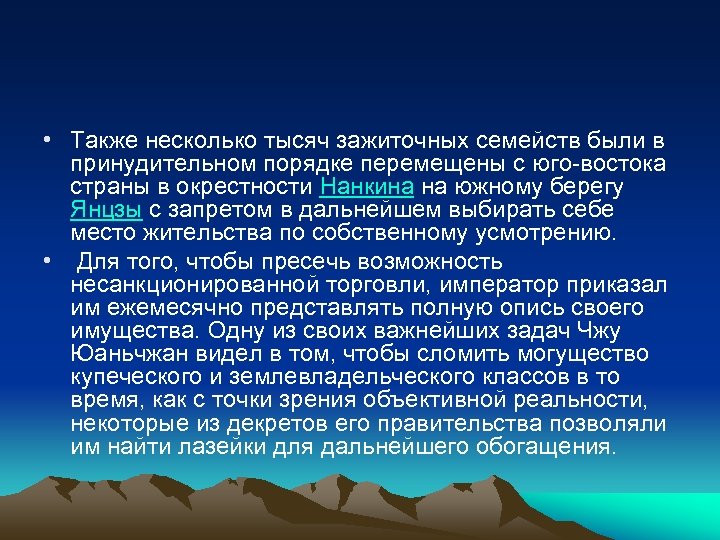 • Также несколько тысяч зажиточных семейств были в принудительном порядке перемещены с юго-востока страны в окрестности Нанкина на южному берегу Янцзы с запретом в дальнейшем выбирать себе место жительства по собственному усмотрению.

• Для того, чтобы пресечь возможность несанкционированной торговли, император приказал им ежемесячно представлять полную опись своего имущества. Одну из своих важнейших задач Чжу Юаньчжан видел в том, чтобы сломить могущество купеческого и землевладельческого классов в то время, как с точки зрения объективной реальности, некоторые из декретов его правительства позволяли им найти лазейки для дальнейшего обогащения.